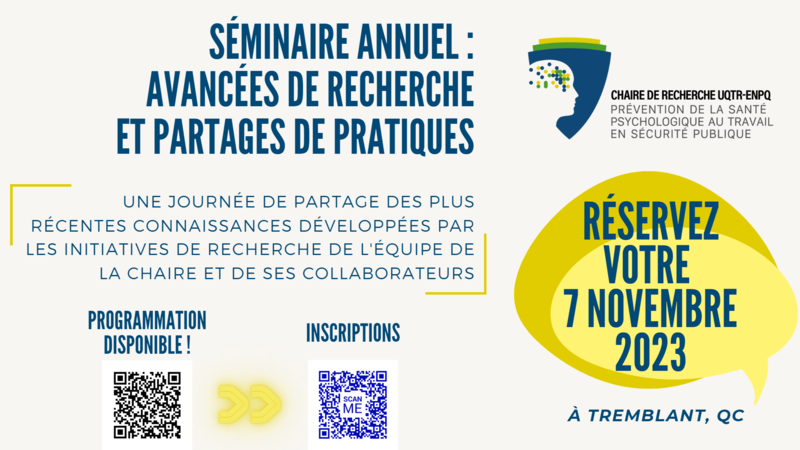 SÉMINAIRE ANNUEL : AVANCÉES DE RECHERCHE ET PARTAGES DE PRATIQUES

CHAIRE DE RECHERCHE UQTR-ENPQ
PRÉVENTION DE LA SANTÉ PSYCHOLOGIQUE AU TRAVAIL EN SÉCURITÉ PUBLIQUE

UNE JOURNÉE DE PARTAGE DES PLUS RÉCENTES CONNAISSANCES DÉVELOPPÉES PAR LES INITIATIVES DE RECHERCHE DE L'ÉQUIPE DE LA CHAIRE ET DE SES COLLABORATEURS

RÉSERVEZ VOTRE 7 NOVEMBRE 2023

PROGRAMMATION DISPONIBLE !

INSCRIPTIONS

SCAN ME

À TREMBLANT, QC